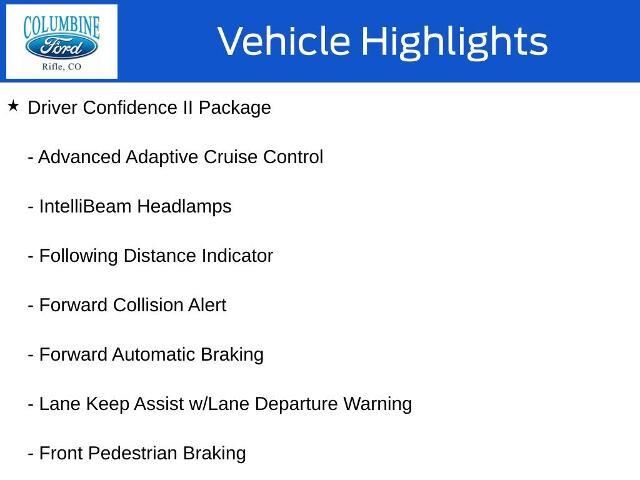 COLUMBINE
Ford
Rifle, CO

Vehicle Highlights

★ Driver Confidence II Package

- Advanced Adaptive Cruise Control

- IntelliBeam Headlamps

- Following Distance Indicator

- Forward Collision Alert

- Forward Automatic Braking

- Lane Keep Assist w/Lane Departure Warning

- Front Pedestrian Braking